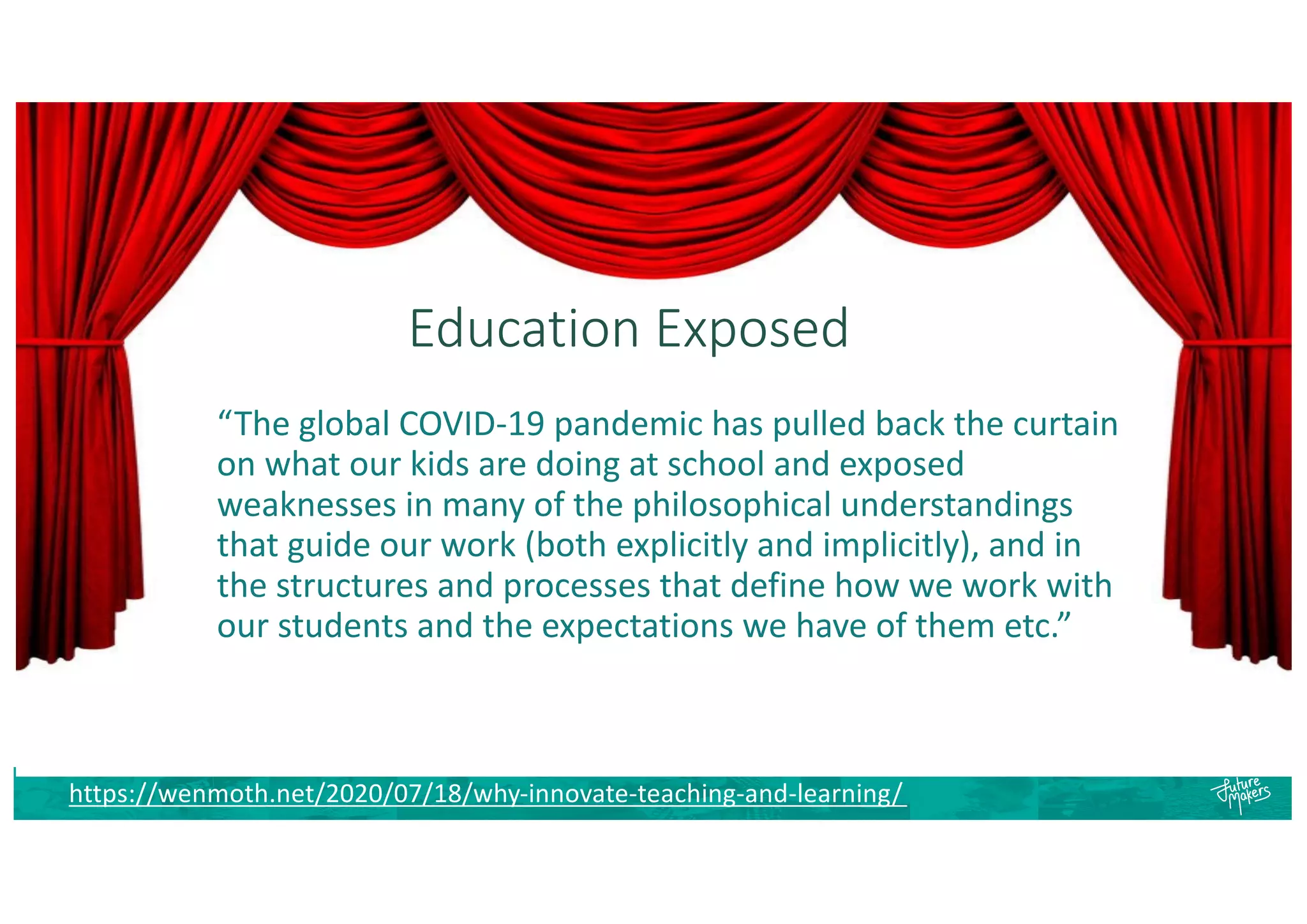 Education Exposed

“The global COVID-19 pandemic has pulled back the curtain on what our kids are doing at school and exposed weaknesses in many of the philosophical understandings that guide our work (both explicitly and implicitly), and in the structures and processes that define how we work with our students and the expectations we have of them etc.”

https://wenmoth.net/2020/07/18/why-innovate-teaching-and-learning/

Future Makers